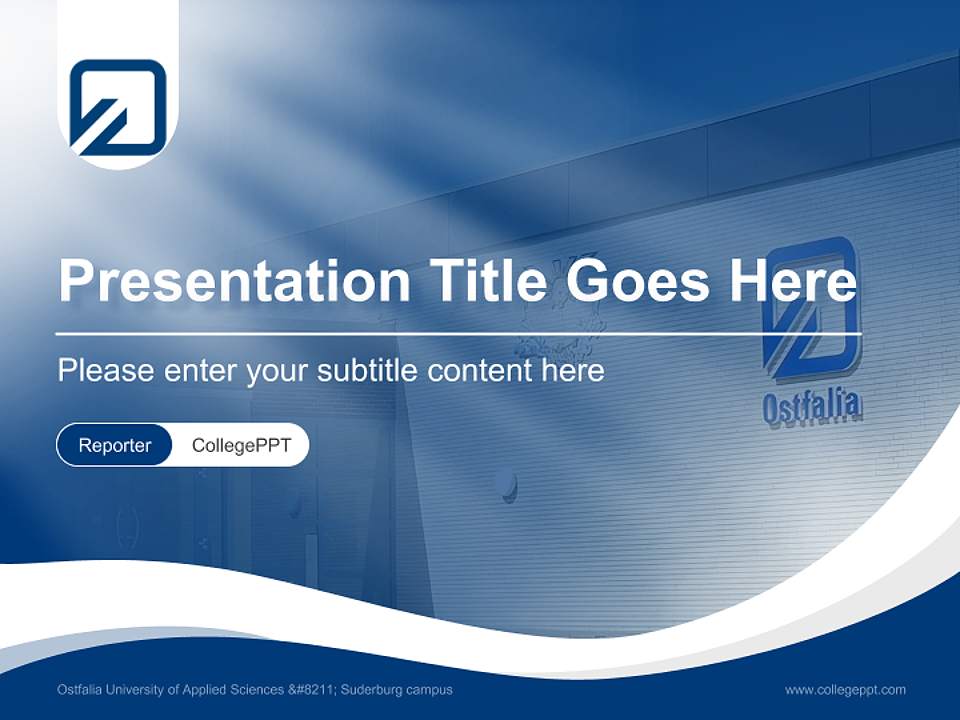 Presentation Title Goes Here

Please enter your subtitle content here

Reporter CollegePPT

Ostfalia

Ostfalia University of Applied Sciences &#8211; Suderburg campus

www.collegeppt.com